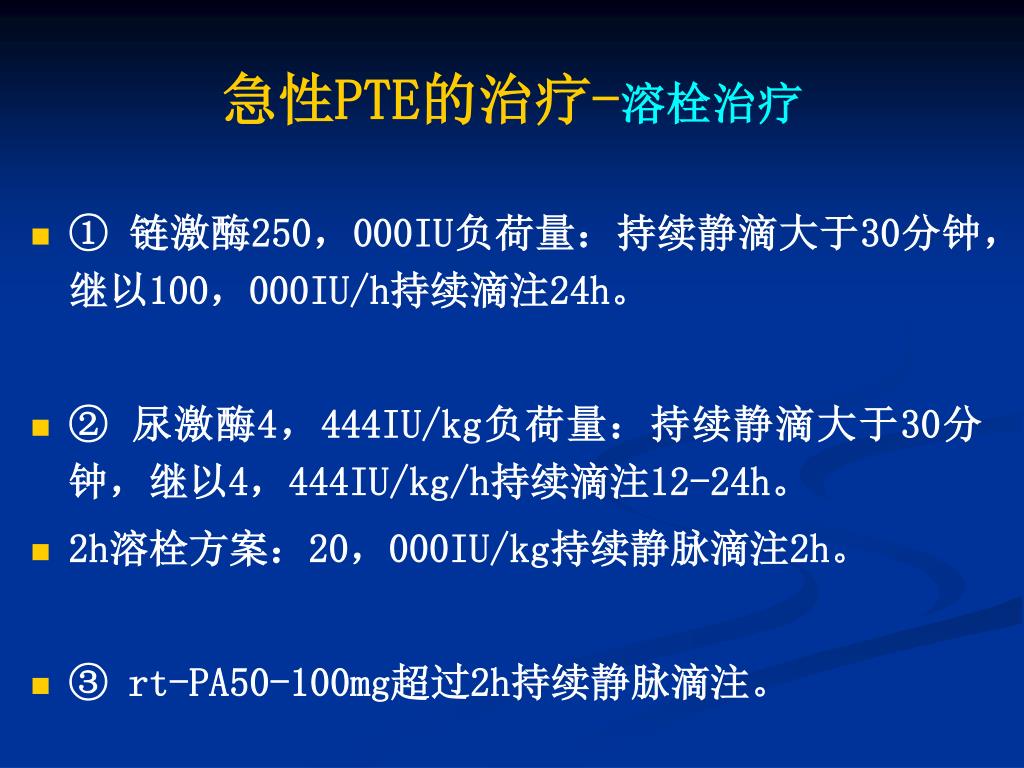 急性PTE的治疗-溶栓治疗

① 链激酶250，000IU负荷量：持续静滴大于30分钟，继以100，000IU/h持续滴注24h。

② 尿激酶4，444IU/kg负荷量：持续静滴大于30分钟，继以4，444IU/kg/h持续滴注12-24h。

2h溶栓方案：20，000IU/kg持续静脉滴注2h。

③ rt-PA50-100mg超过2h持续静脉滴注。